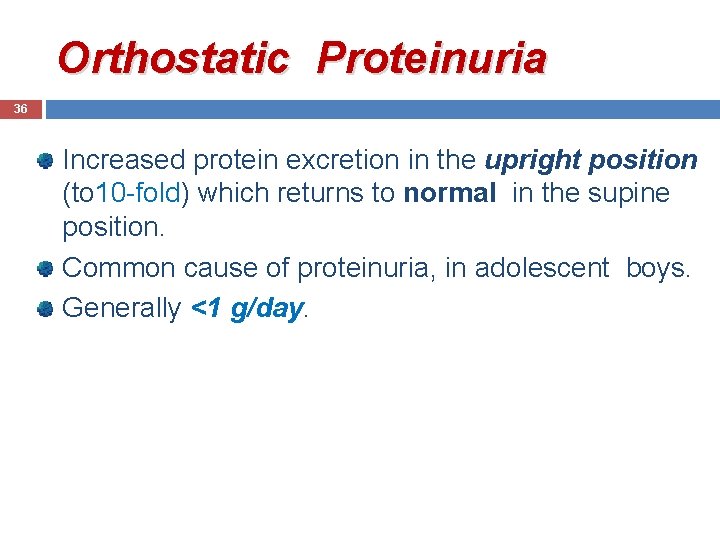 Orthostatic Proteinuria

36

Increased protein excretion in the upright position (to10-fold) which returns to normal in the supine position.

Common cause of proteinuria, in adolescent boys.

Generally <1 g/day.